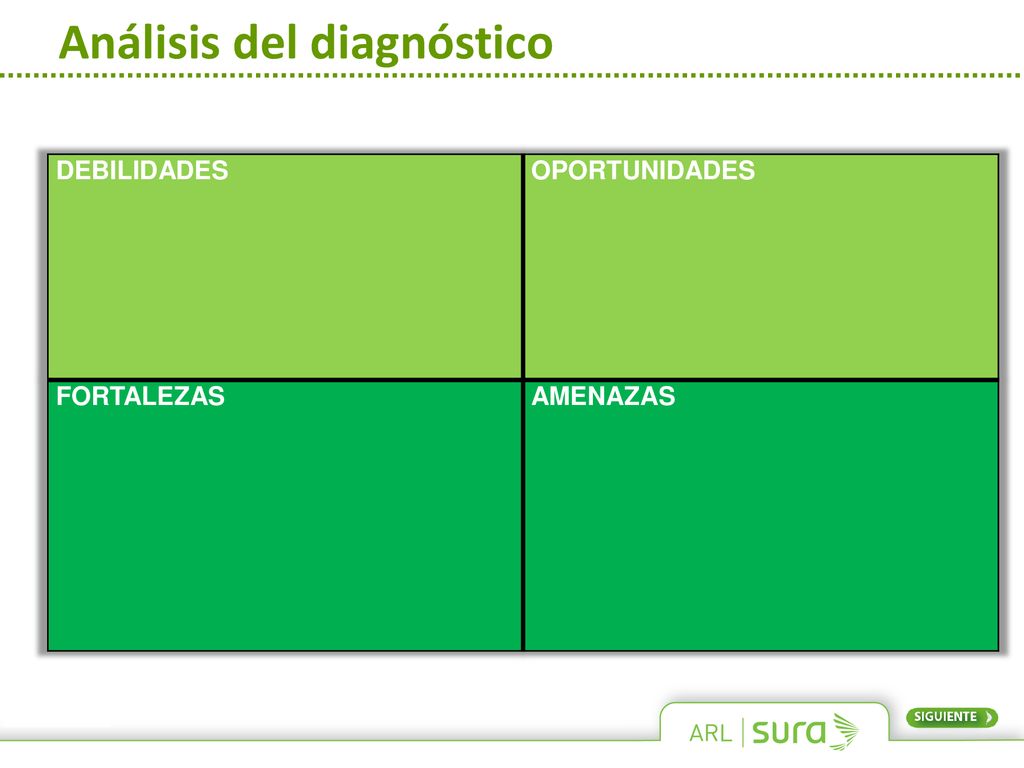 Análisis del diagnóstico

| DEBILIDADES | OPORTUNIDADES |
|---|---|
| FORTALEZAS | AMENAZAS |

ARL sura

SIGUIENTE